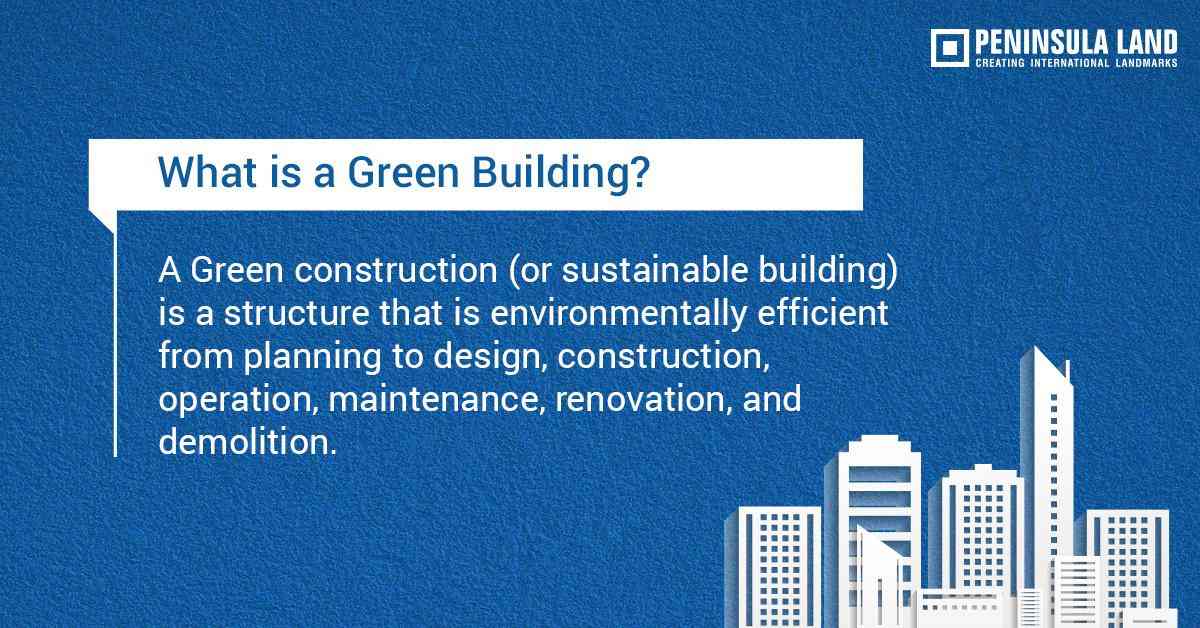 PENINSULA LAND
CREATING INTERNATIONAL LANDMARKS

What is a Green Building?

A Green construction (or sustainable building) is a structure that is environmentally efficient from planning to design, construction, operation, maintenance, renovation, and demolition.